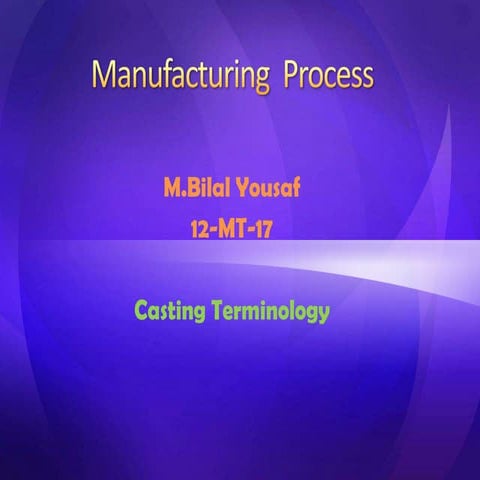 Manufacturing Process

M.Bilal Yousaf

12-MT-17

Casting Terminology